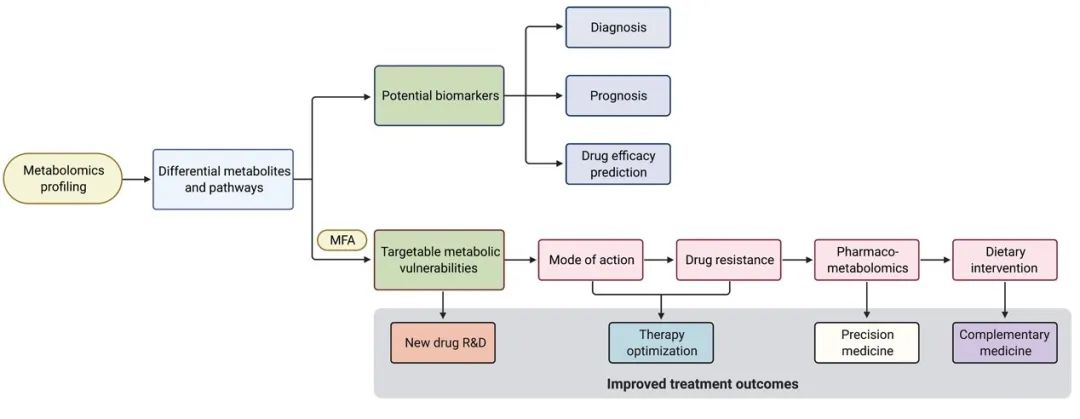 Metabolomics profiling

Differential metabolites and pathways

Potential biomarkers

Diagnosis

Prognosis

Drug efficacy prediction

MFA

Targetable metabolic vulnerabilities

Mode of action

Drug resistance

Pharmaco-metabolomics

Dietary intervention

New drug R&D

Therapy optimization

Precision medicine

Complementary medicine

Improved treatment outcomes